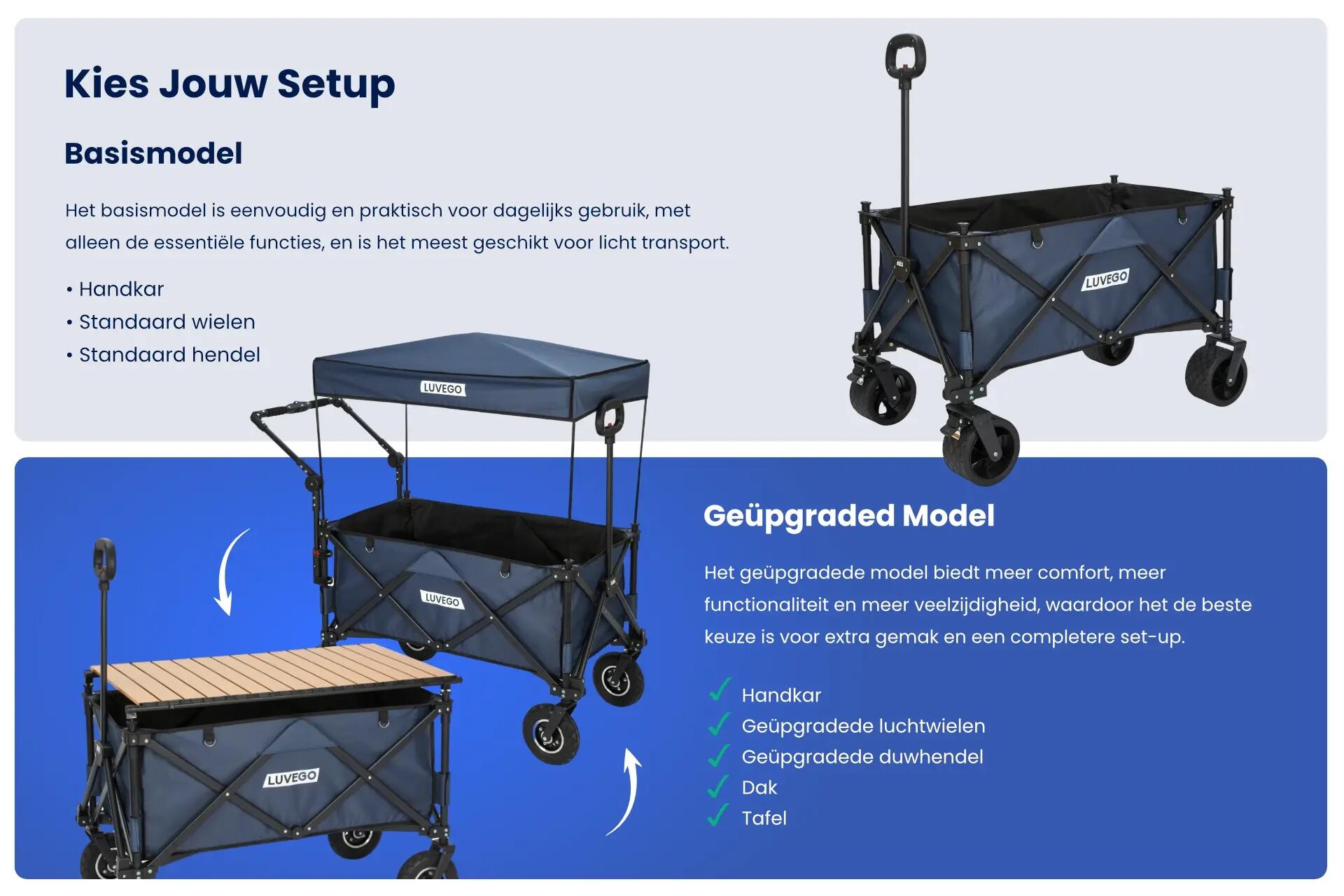 Kies Jouw Setup

Basismodel

Het basismodel is eenvoudig en praktisch voor dagelijks gebruik, met alleen de essentiële functies, en is het meest geschikt voor licht transport.

• Handkar
• Standaard wielen
• Standaard hendel

LUVEGO

LUVEGO

LUVEGO

LUVEGO

Geüpgraded Model

Het geüpgradede model biedt meer comfort, meer functionaliteit en meer veelzijdigheid, waardoor het de beste keuze is voor extra gemak en een completere set-up.

✓ Handkar
✓ Geüpgradede luchtwielen
✓ Geüpgradede duwhendel
✓ Dak
✓ Tafel